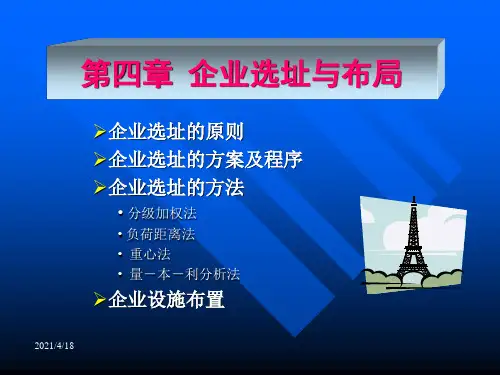 第四章 企业选址与布局

➢企业选址的原则
➢企业选址的方案及程序
➢企业选址的方法
• 分级加权法
• 负荷距离法
• 重心法
• 量－本－利分析法
➢企业设施布置

2021/4/18